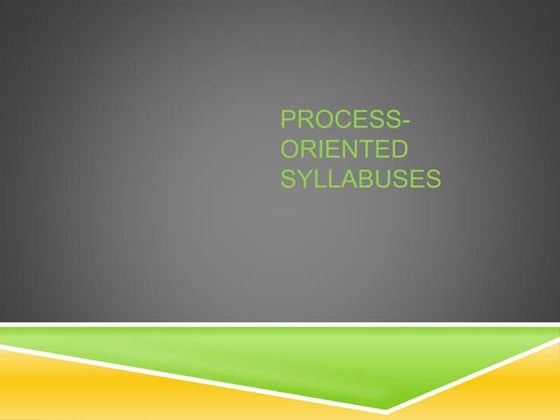 PROCESS-ORIENTED SYLLABUSES